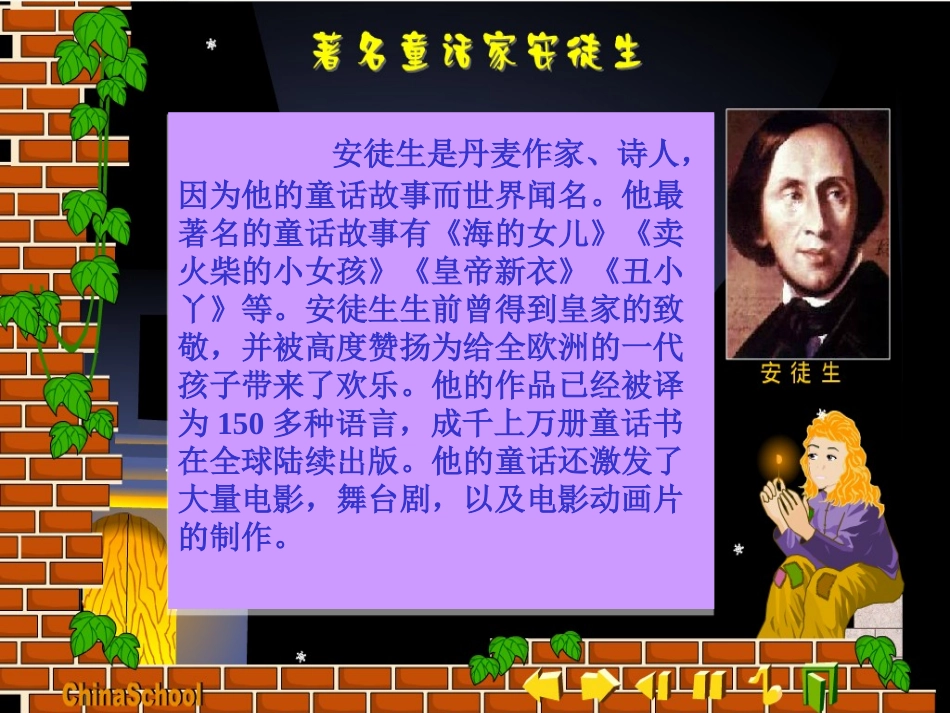 著名童话家安徒生

安徒生是丹麦作家、诗人，因为他的童话故事而世界闻名。他最著名的童话故事有《海的女儿》《卖火柴的小女孩》《皇帝新衣》《丑小丫》等。安徒生生前曾得到皇家的致敬，并被高度赞扬为给全欧洲的一代孩子带来了欢乐。他的作品已经被译为 150 多种语言，成千上万册童话书在全球陆续出版。他的童话还激发了大量电影，舞台剧，以及电影动画片的制作。

安徒生

ChinaSchool